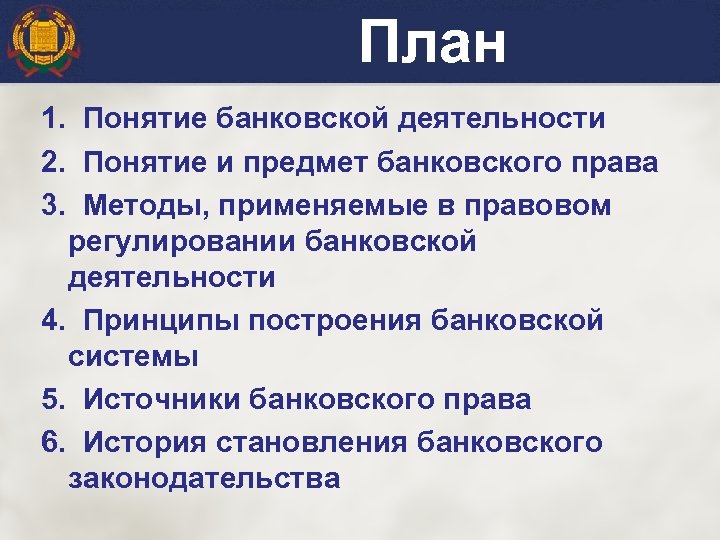 План

1. Понятие банковской деятельности
2. Понятие и предмет банковского права
3. Методы, применяемые в правовом регулировании банковской деятельности
4. Принципы построения банковской системы
5. Источники банковского права
6. История становления банковского законодательства